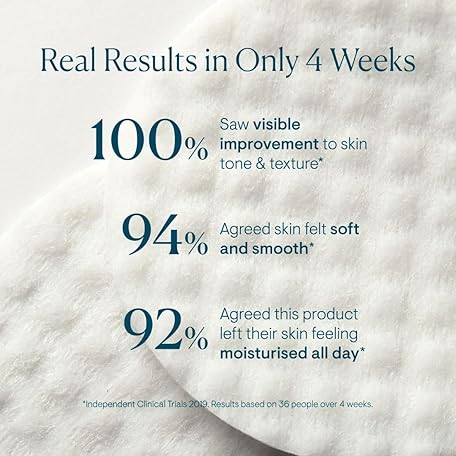 Real Results in Only 4 Weeks

100% Saw visible improvement to skin tone & texture*

94% Agreed skin felt soft and smooth*

92% Agreed this product left their skin feeling moisturised all day*

*Independent Clinical Trials 2019. Results based on 36 people over 4 weeks.